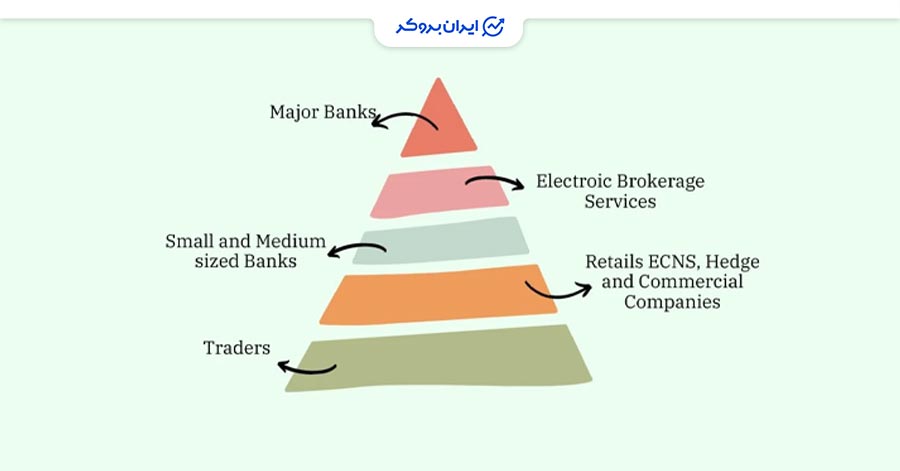 ایران بروکر

Major Banks

Electroic Brokerage Services

Small and Medium sized Banks

Retails ECNS, Hedge and Commercial Companies

Traders